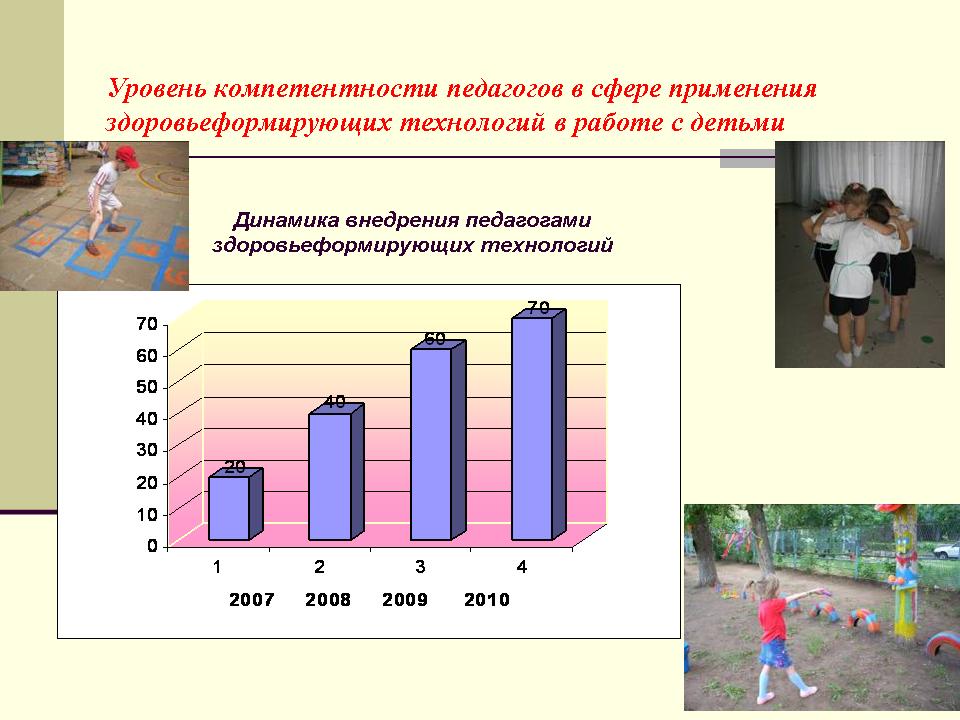 Уровень компетентности педагогов в сфере применения здоровьеформирующих технологий в работе с детьми

Динамика внедрения педагогами здоровьеформирующих технологий

70
60
50
40
30
20
10
0

20
40
60
70

1
2
3
4

2007
2008
2009
2010